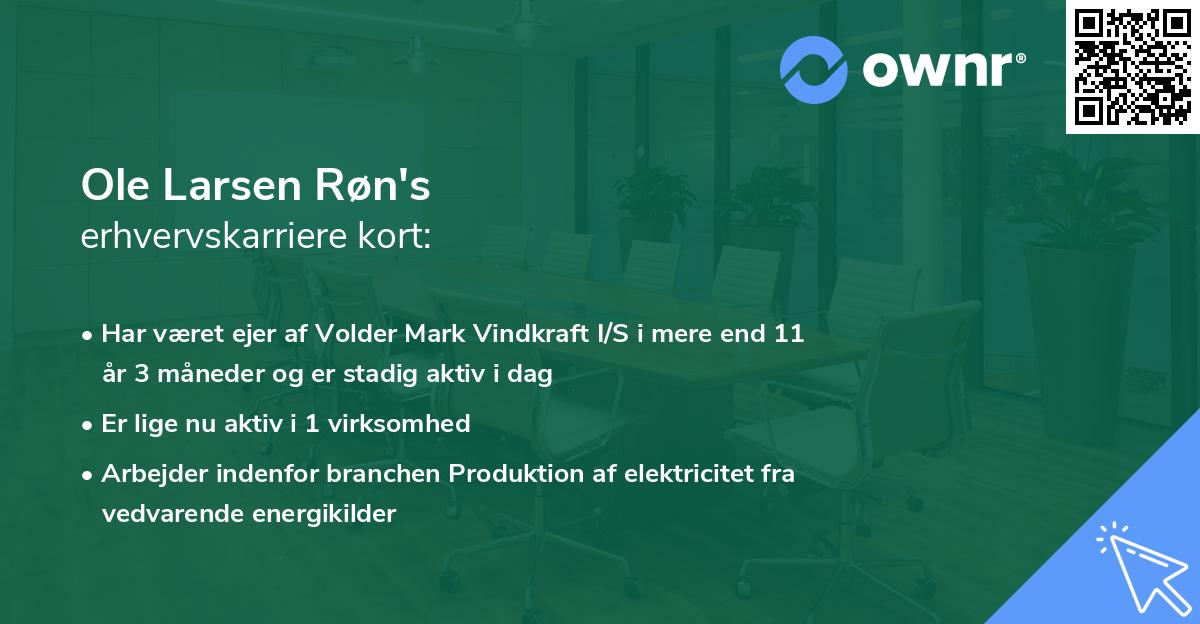 ownr®

Ole Larsen Røn's
erhvervskarriere kort:

• Har været ejer af Volder Mark Vindkraft I/S i mere end 11 år 3 måneder og er stadig aktiv i dag
• Er lige nu aktiv i 1 virksomhed
• Arbejder indenfor branchen Produktion af elektricitet fra vedvarende energikilder